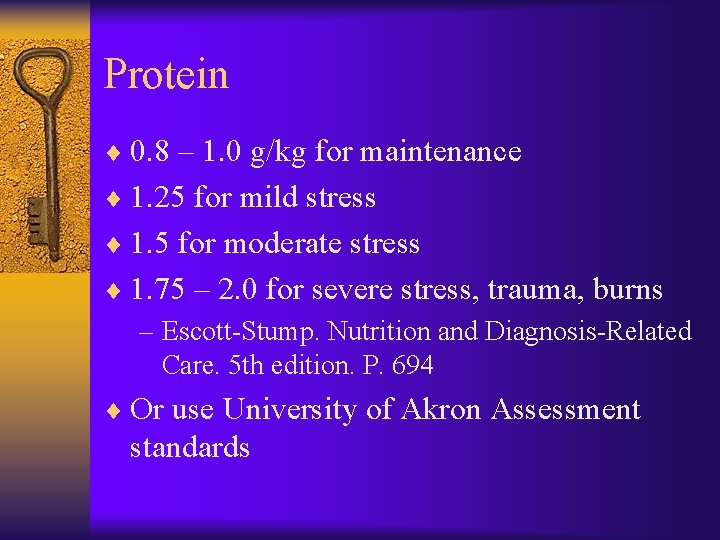 Protein

♦ 0.8 – 1.0 g/kg for maintenance
♦ 1.25 for mild stress
♦ 1.5 for moderate stress
♦ 1.75 – 2.0 for severe stress, trauma, burns
– Escott-Stump. Nutrition and Diagnosis-Related Care. 5th edition. P. 694
♦ Or use University of Akron Assessment standards